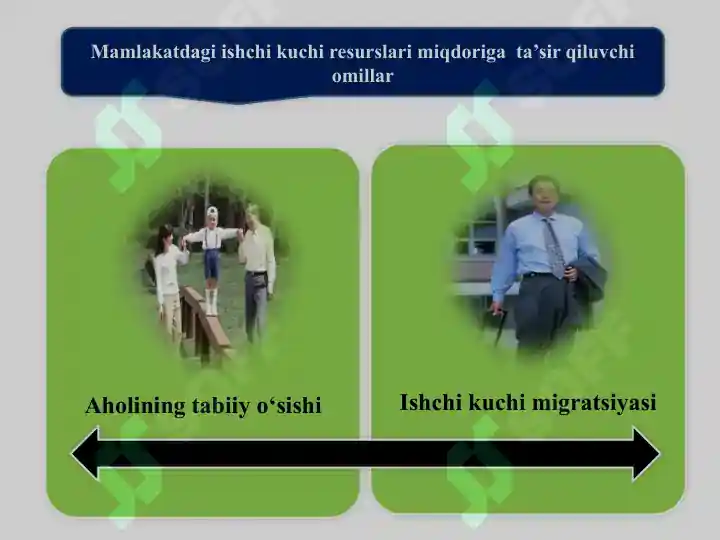 Mamlakatdagi ishchi kuchi resurslari miqdoriga ta’sir qiluvchi omillar

Aholining tabiiy o‘sishi

Ishchi kuchi migratsiyasi